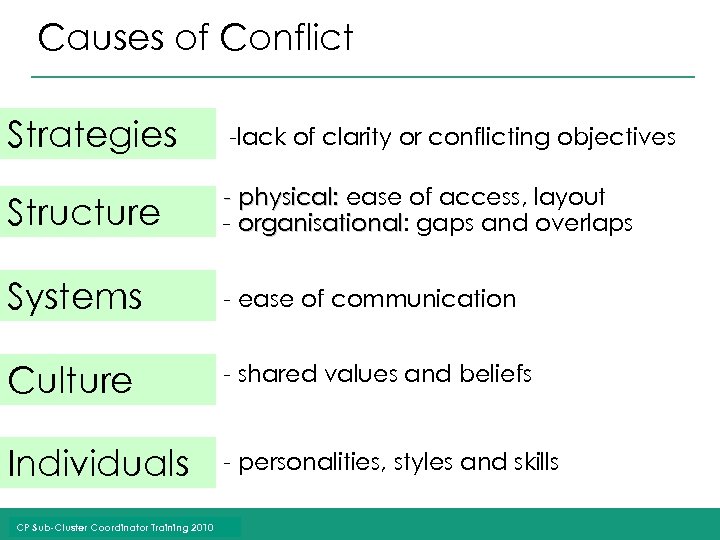 Causes of Conflict

Strategies -lack of clarity or conflicting objectives

Structure - physical: ease of access, layout
- organisational: gaps and overlaps

Systems - ease of communication

Culture - shared values and beliefs

Individuals - personalities, styles and skills

CP Sub-Cluster Coordinator Training 2010